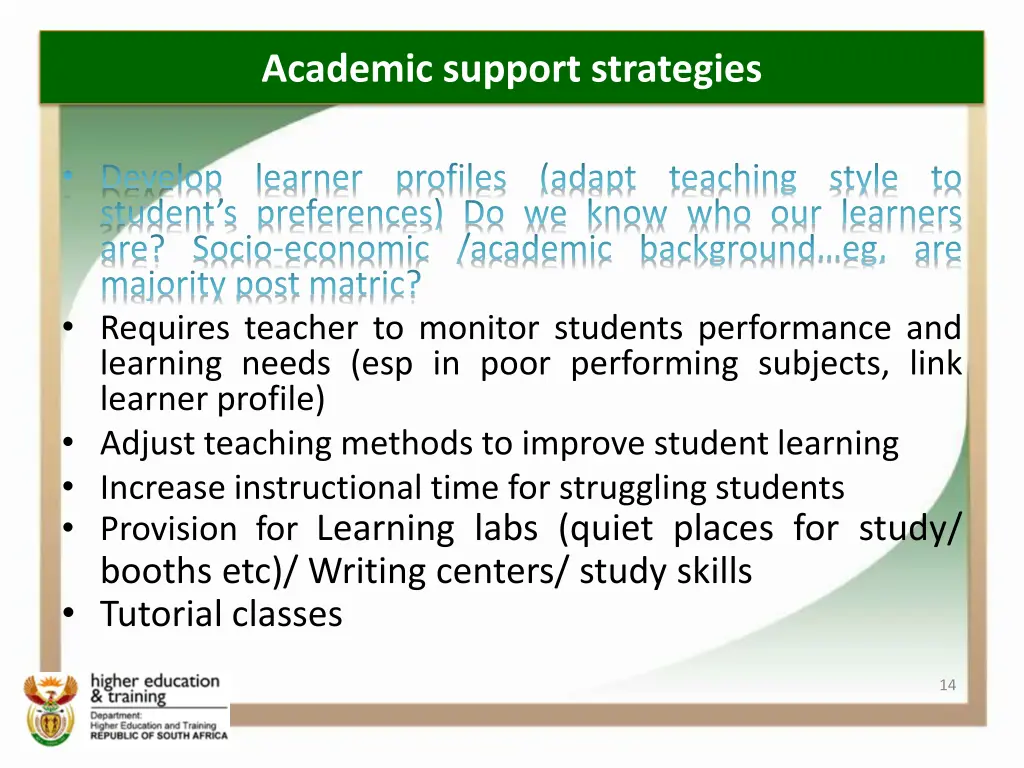 Academic support strategies

• Develop learner profiles (adapt teaching style to student's preferences) Do we know who our learners are? Socio-economic /academic background…eg, are majority post matric?
• Requires teacher to monitor students performance and learning needs (esp in poor performing subjects, link learner profile)
• Adjust teaching methods to improve student learning
• Increase instructional time for struggling students
• Provision for Learning labs (quiet places for study/ booths etc)/ Writing centers/ study skills
• Tutorial classes

higher education & training
Department: Higher Education and Training REPUBLIC OF SOUTH AFRICA

14